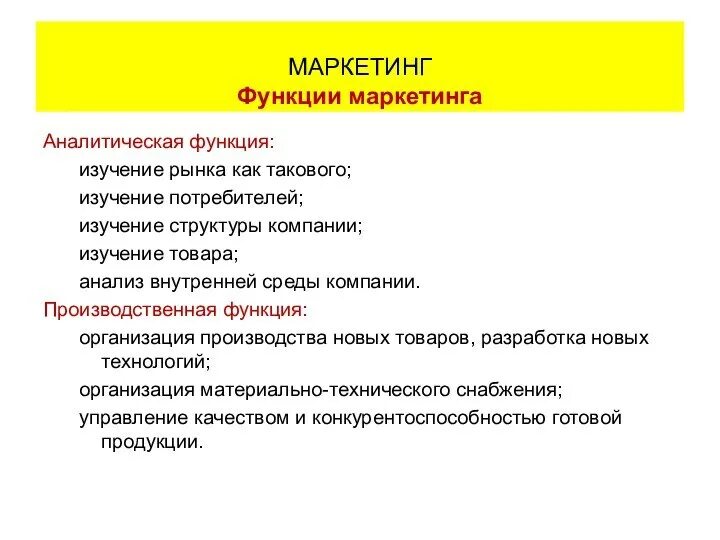 МАРКЕТИНГ
Функции маркетинга

Аналитическая функция:
изучение рынка как такового;
изучение потребителей;
изучение структуры компании;
изучение товара;
анализ внутренней среды компании.
Производственная функция:
организация производства новых товаров, разработка новых технологий;
организация материально-технического снабжения;
управление качеством и конкурентоспособностью готовой продукции.